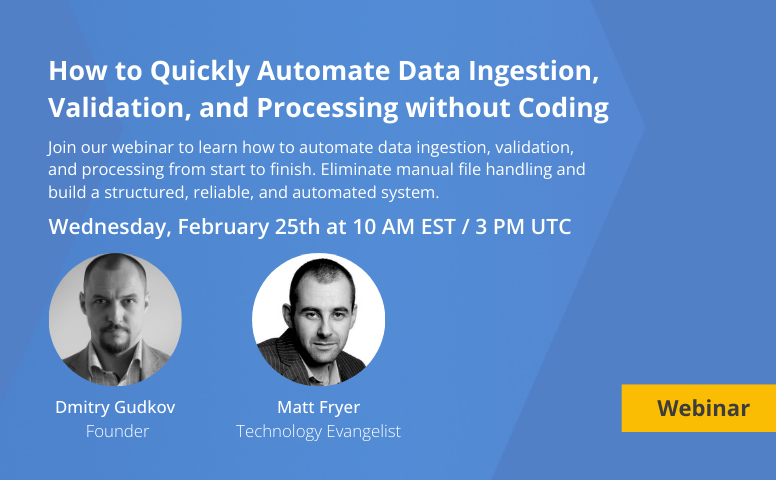 How to Quickly Automate Data Ingestion, Validation, and Processing without Coding

Join our webinar to learn how to automate data ingestion, validation, and processing from start to finish. Eliminate manual file handling and build a structured, reliable, and automated system.

Wednesday, February 25th at 10 AM EST / 3 PM UTC

Dmitry Gudkov
Founder

Matt Fryer
Technology Evangelist

Webinar